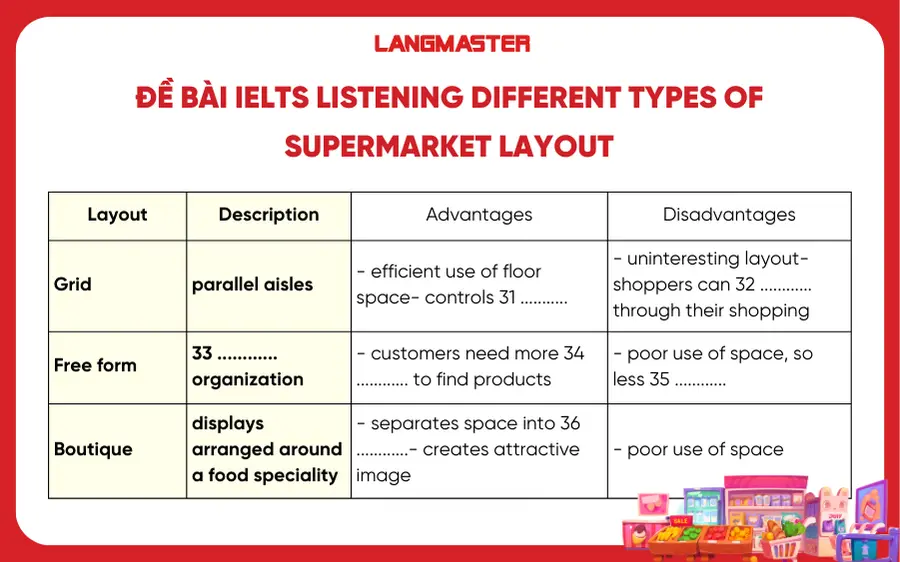 LANGMASTER

ĐỀ BÀI IELTS LISTENING DIFFERENT TYPES OF SUPERMARKET LAYOUT

| Layout | Description | Advantages | Disadvantages |
|---|---|---|---|
| Grid | parallel aisles | - efficient use of floor space- controls 31 ........... | - uninteresting layout- shoppers can 32 ............ through their shopping |
| Free form | 33 ............ organization | - customers need more 34 ............ to find products | - poor use of space, so less 35 ............ |
| Boutique | displays arranged around a food speciality | - separates space into 36 ............- creates attractive image | - poor use of space |

SALE